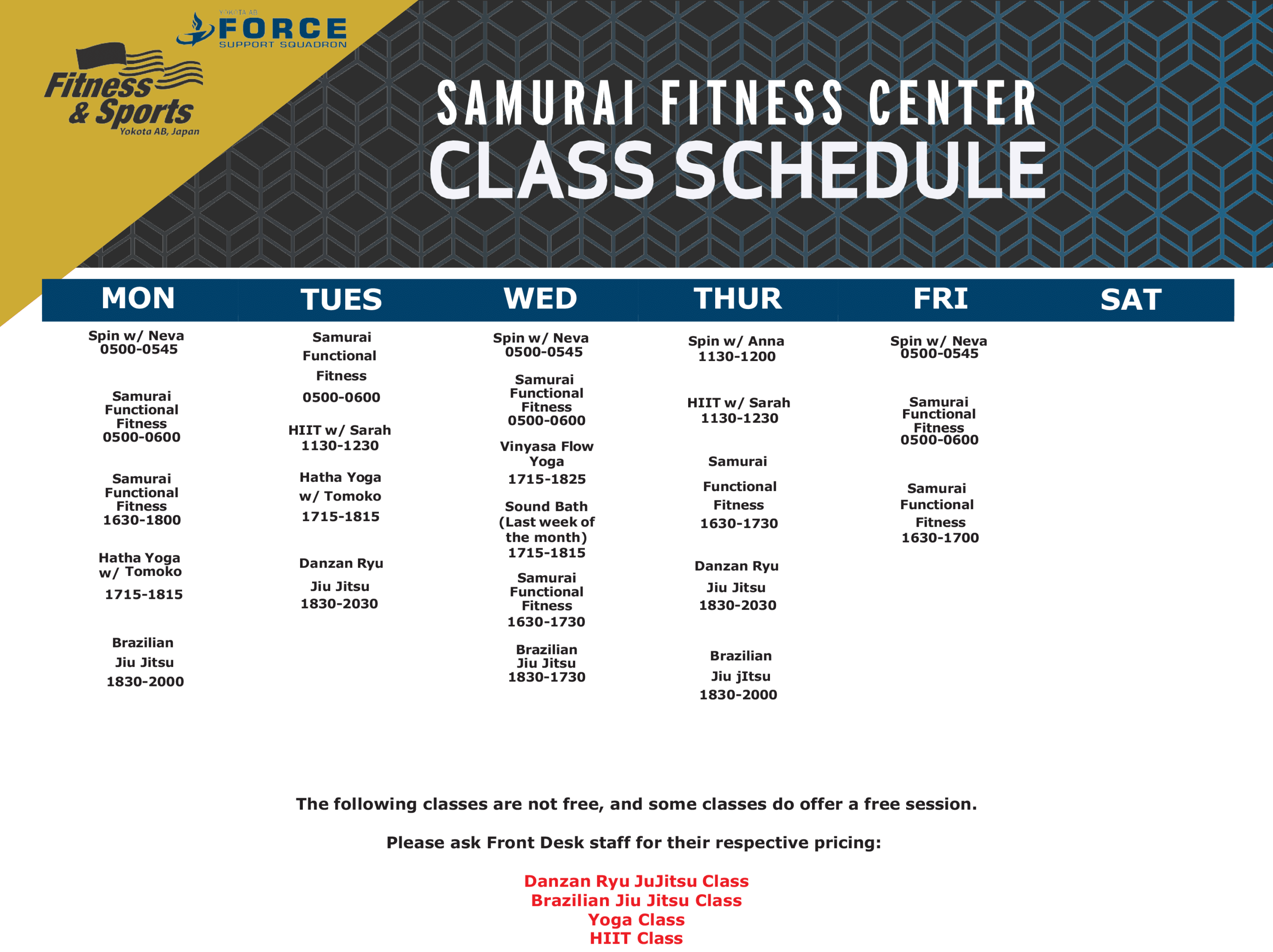 YOKOTA AB
FORCE
SUPPORT SQUADRON

Fitness & Sports
Yokota AB, Japan

SAMURAI FITNESS CENTER
CLASS SCHEDULE

MON

Spin w/ Neva
0500-0545

Samurai Functional Fitness
0500-0600

Samurai Functional Fitness
1630-1800

Hatha Yoga w/ Tomoko
1715-1815

Brazilian Jiu Jitsu
1830-2000

TUES

Samurai Functional Fitness
0500-0600

HIIT w/ Sarah
1130-1230

Hatha Yoga w/ Tomoko
1715-1815

Danzan Ryu Jiu Jitsu
1830-2030

WED

Spin w/ Neva
0500-0545

Samurai Functional Fitness
0500-0600

Vinyasa Flow Yoga
1715-1825

Sound Bath (Last week of the month)
1715-1815

Samurai Functional Fitness
1630-1730

Brazilian Jiu Jitsu
1830-1730

THUR

Spin w/ Anna
1130-1200

HIIT w/ Sarah
1130-1230

Samurai Functional Fitness
1630-1730

Danzan Ryu Jiu Jitsu
1830-2030

Brazilian Jiu jItsu
1830-2000

FRI

Spin w/ Neva
0500-0545

Samurai Functional Fitness
0500-0600

Samurai Functional Fitness
1630-1700

SAT

The following classes are not free, and some classes do offer a free session.

Please ask Front Desk staff for their respective pricing:

Danzan Ryu JuJitsu Class
Brazilian Jiu Jitsu Class
Yoga Class
HIIT Class